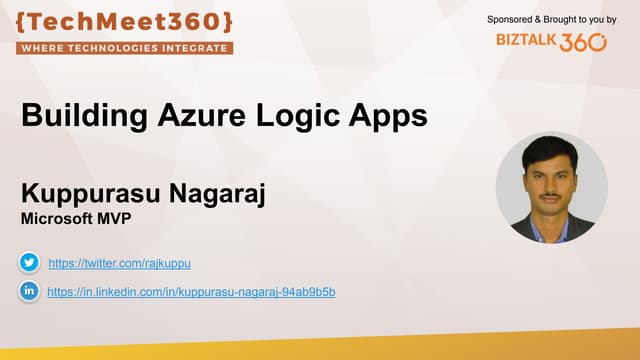 {TechMeet360}
WHERE TECHNOLOGIES INTEGRATE

Sponsored & Brought to you by
BIZTALK 360

Building Azure Logic Apps

Kuppurasu Nagaraj
Microsoft MVP

https://twitter.com/rajkuppu

https://in.linkedin.com/in/kuppurasu-nagaraj-94ab9b5b